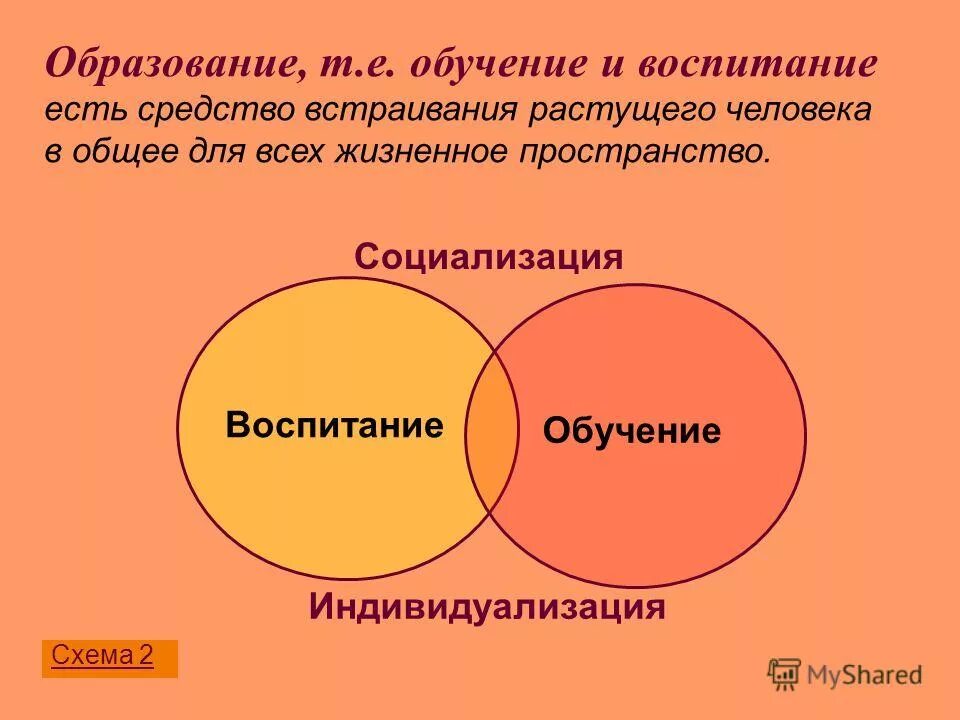 Образование, т.е. обучение и воспитание есть средство встраивания растущего человека в общее для всех жизненное пространство.

Социализация

Воспитание

Обучение

Индивидуализация

Схема 2

MyShared